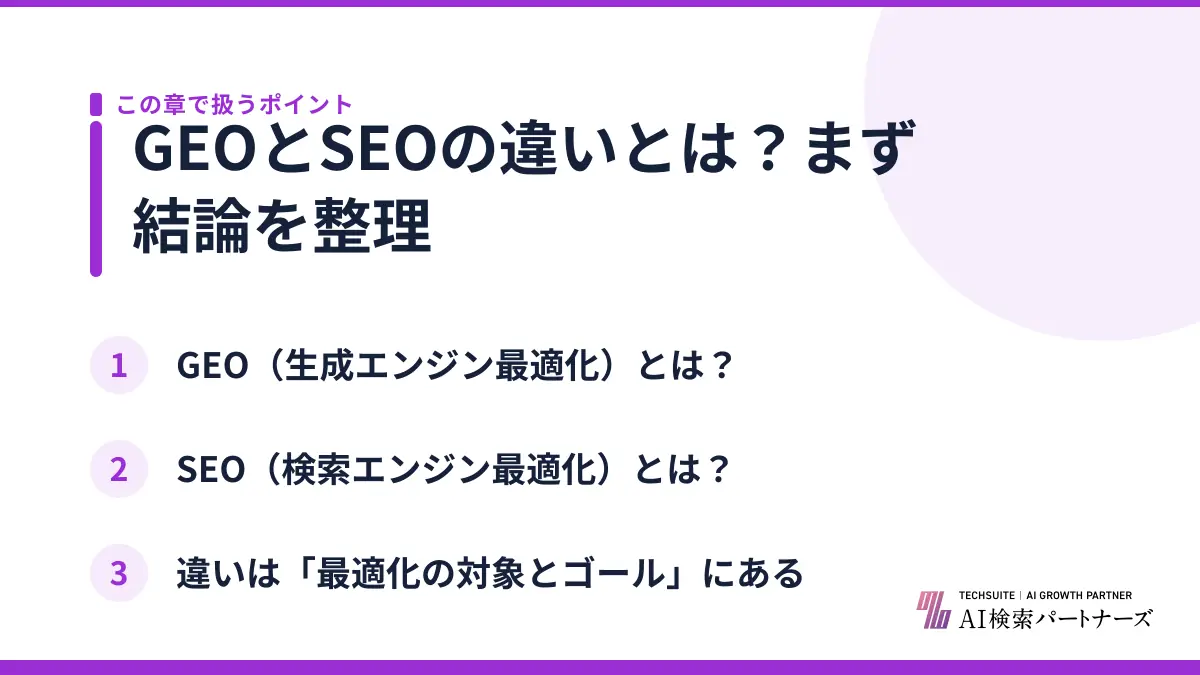 この章で扱うポイント

GEOとSEOの違いとは？まず結論を整理

1 GEO（生成エンジン最適化）とは？

2 SEO（検索エンジン最適化）とは？

3 違いは「最適化の対象とゴール」にある

TECHSUITE | AI GROWTH PARTNER
AI検索パートナーズ